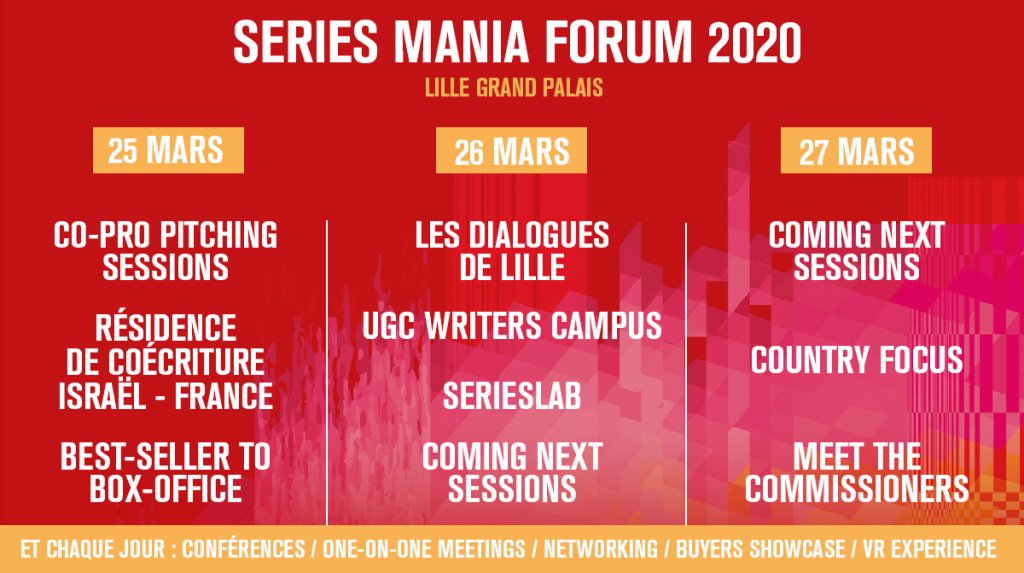 SERIES MANIA FORUM 2020

LILLE GRAND PALAIS

25 MARS

CO-PRO PITCHING SESSIONS

RÉSIDENCE DE COÉCRITURE ISRAËL - FRANCE

BEST-SELLER TO BOX-OFFICE

26 MARS

LES DIALOGUES DE LILLE

UGC WRITERS CAMPUS

SERIESLAB

COMING NEXT SESSIONS

27 MARS

COMING NEXT SESSIONS

COUNTRY FOCUS

MEET THE COMMISSIONERS

ET CHAQUE JOUR : CONFÉRENCES / ONE-ON-ONE MEETINGS / NETWORKING / BUYERS SHOWCASE / VR EXPERIENCE